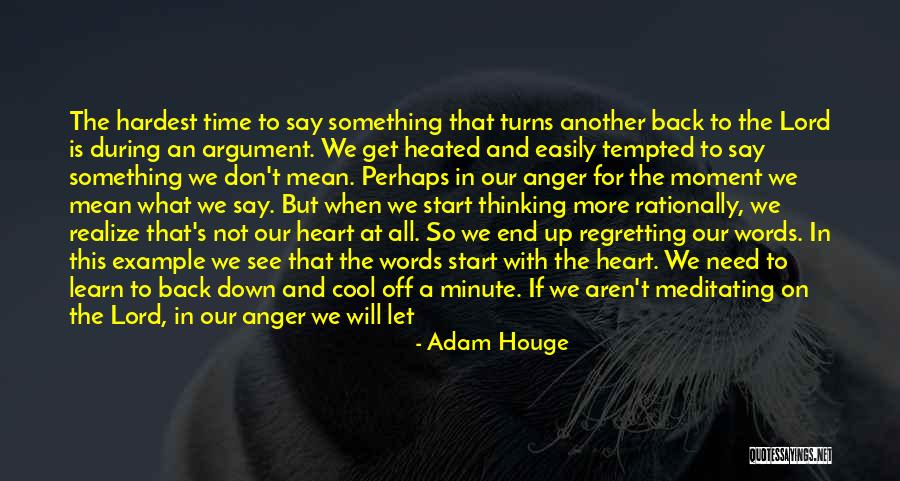 The hardest time to say something that turns another back to the Lord is during an argument. We get heated and easily tempted to say something we don't mean. Perhaps in our anger for the moment we mean what we say. But when we start thinking more rationally, we realize that's not our heart at all. So we end up regretting our words. In this example we see that the words start with the heart. We need to learn to back down and cool off a minute. If we aren't meditating on the Lord, in our anger we will let

- Adam Houge

QUOTESSAYINGS.NET